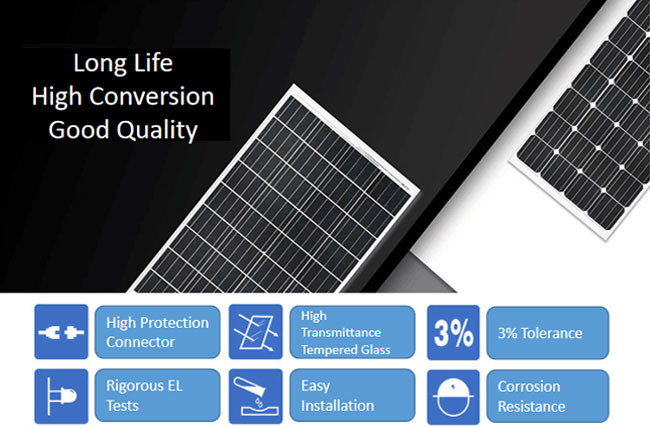 Long Life
High Conversion
Good Quality

High Protection Connector

High Transmittance Tempered Glass

3%

3% Tolerance

Rigorous EL Tests

Easy Installation

Corrosion Resistance